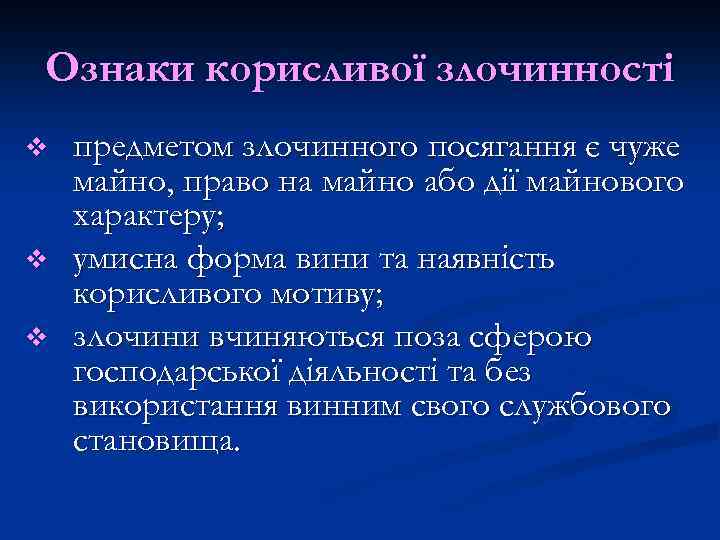 Ознаки корисливої злочинності

❖ предметом злочинного посягання є чуже майно, право на майно або дії майнового характеру;
❖ умисна форма вини та наявність корисливого мотиву;
❖ злочини вчиняються поза сферою господарської діяльності та без використання винним свого службового становища.